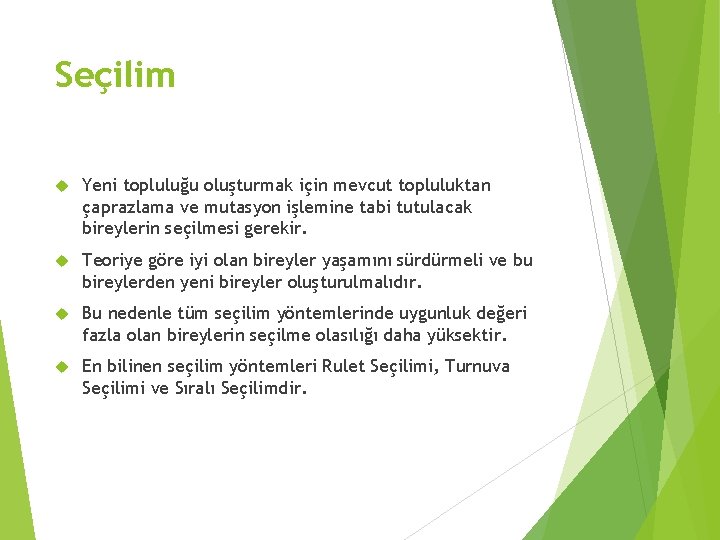 Seçilim

Yeni topluluğu oluşturmak için mevcut topluluktan çaprazlama ve mutasyon işlemine tabi tutulacak bireylerin seçilmesi gerekir.

Teoriye göre iyi olan bireyler yaşamını sürdürmeli ve bu bireylerden yeni bireyler oluşturulmalıdır.

Bu nedenle tüm seçilim yöntemlerinde uygunluk değeri fazla olan bireylerin seçilme olasılığı daha yüksektir.

En bilinen seçilim yöntemleri Rulet Seçilimi, Turnuva Seçilimi ve Sıralı Seçilimdir.